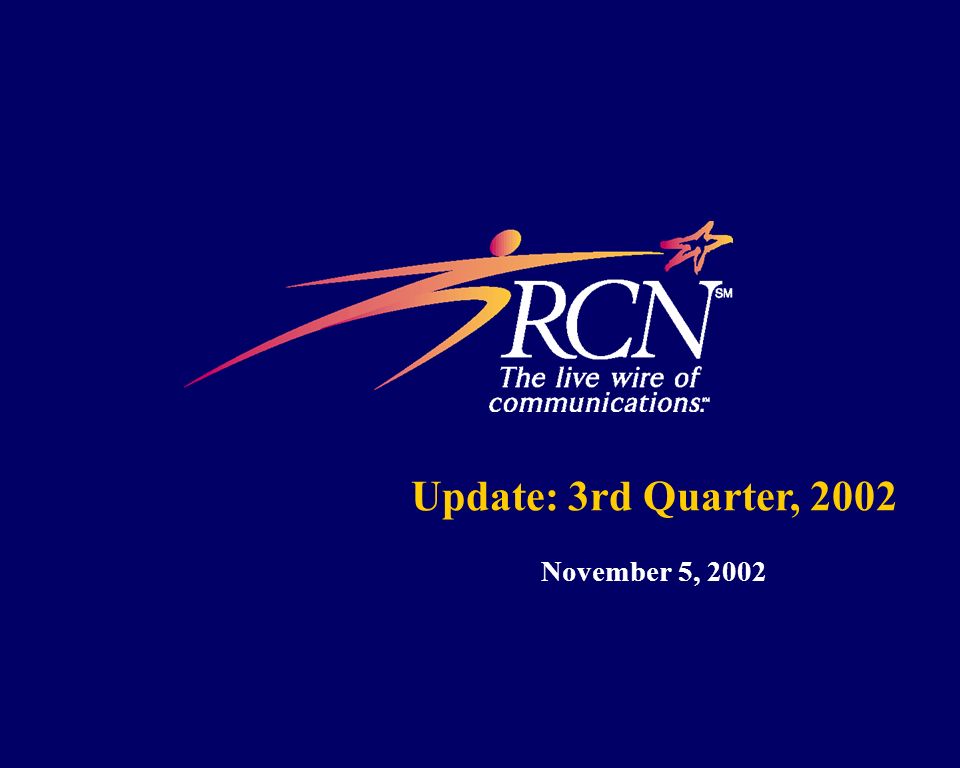 RCN SM
The live wire of communications.SM

Update: 3rd Quarter, 2002

November 5, 2002